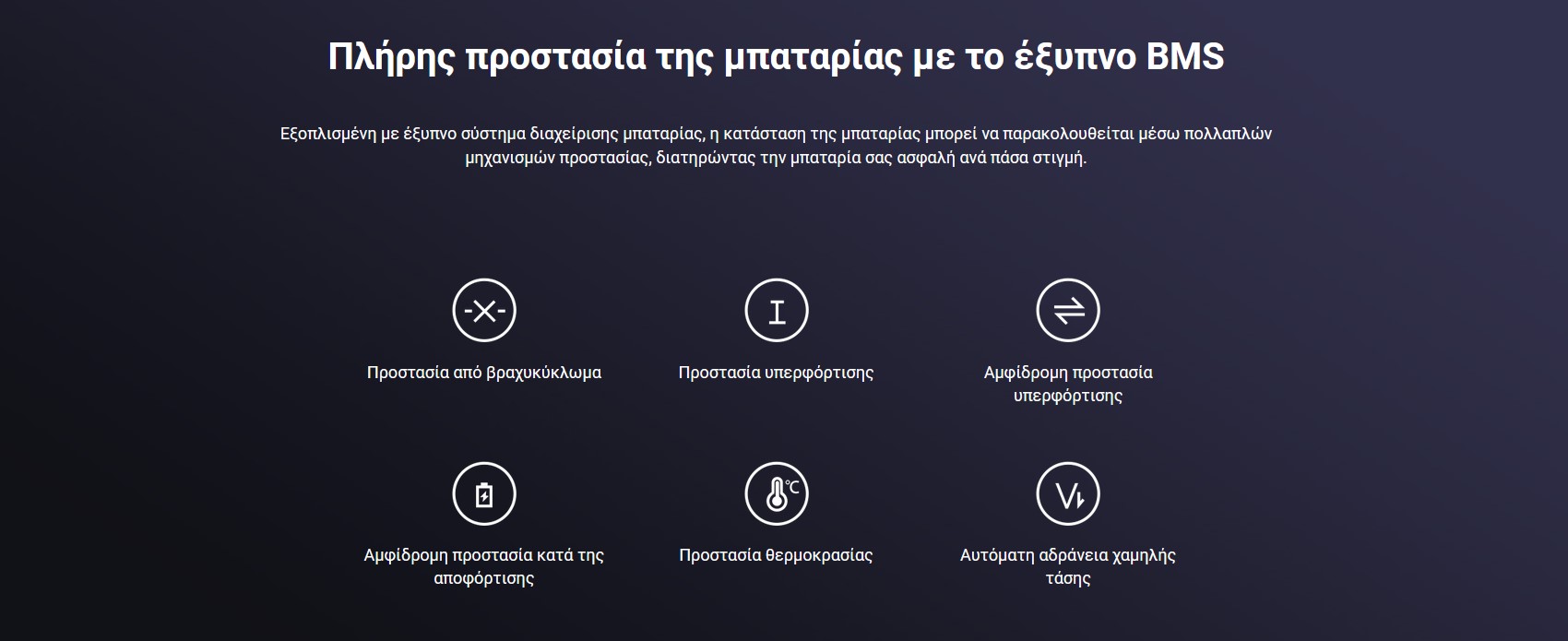 Πλήρης προστασία της μπαταρίας με το έξυπνο BMS

Εξοπλισμένη με έξυπνο σύστημα διαχείρισης μπαταρίας, η κατάσταση της μπαταρίας μπορεί να παρακολουθείται μέσω πολλαπλών μηχανισμών προστασίας, διατηρώντας την μπαταρία σας ασφαλή ανά πάσα στιγμή.

Προστασία από βραχυκύκλωμα

Προστασία υπερφόρτισης

Αμφίδρομη προστασία υπερφόρτισης

Αμφίδρομη προστασία κατά της αποφόρτισης

°C

Προστασία θερμοκρασίας

Αυτόματη αδράνεια χαμηλής τάσης